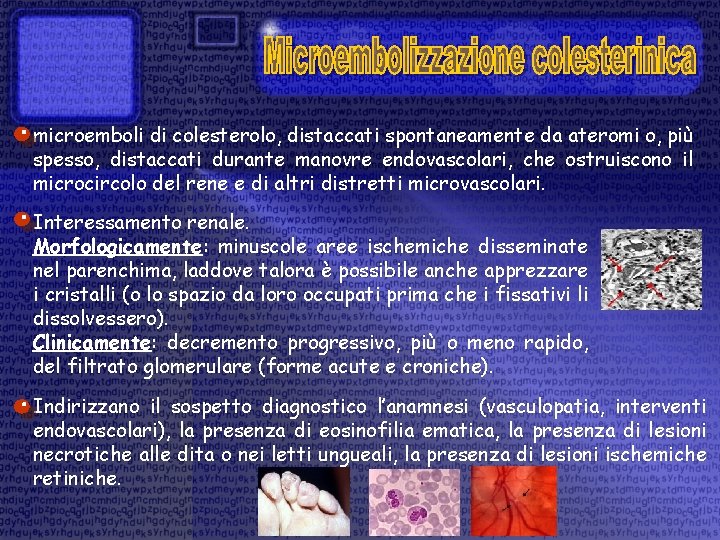 Microembolizzazione colesterinica

microemboli di colesterolo, distaccati spontaneamente da ateromi o, più spesso, distaccati durante manovre endovascolari, che ostruiscono il microcircolo del rene e di altri distretti microvascolari.

Interessamento renale.
Morfologicamente: minuscole aree ischemiche disseminate nel parenchima, laddove talora è possibile anche apprezzare i cristalli (o lo spazio da loro occupati prima che i fissativi li dissolvessero).
Clinicamente: decremento progressivo, più o meno rapido, del filtrato glomerulare (forme acute e croniche).

Indirizzano il sospetto diagnostico l'anamnesi (vasculopatia, interventi endovascolari), la presenza di eosinofilia ematica, la presenza di lesioni necrotiche alle dita o nei letti ungueali, la presenza di lesioni ischemiche retiniche.